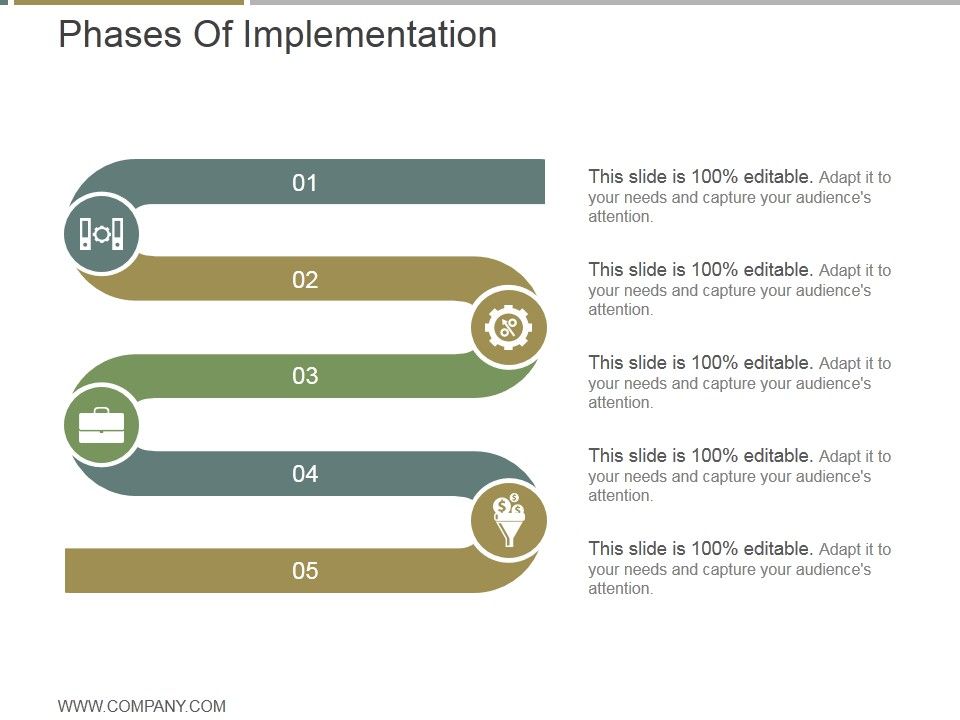 Phases Of Implementation

01

02

03

04

05

This slide is 100% editable. Adapt it to your needs and capture your audience's attention.

This slide is 100% editable. Adapt it to your needs and capture your audience's attention.

This slide is 100% editable. Adapt it to your needs and capture your audience's attention.

This slide is 100% editable. Adapt it to your needs and capture your audience's attention.

This slide is 100% editable. Adapt it to your needs and capture your audience's attention.

WWW.COMPANY.COM